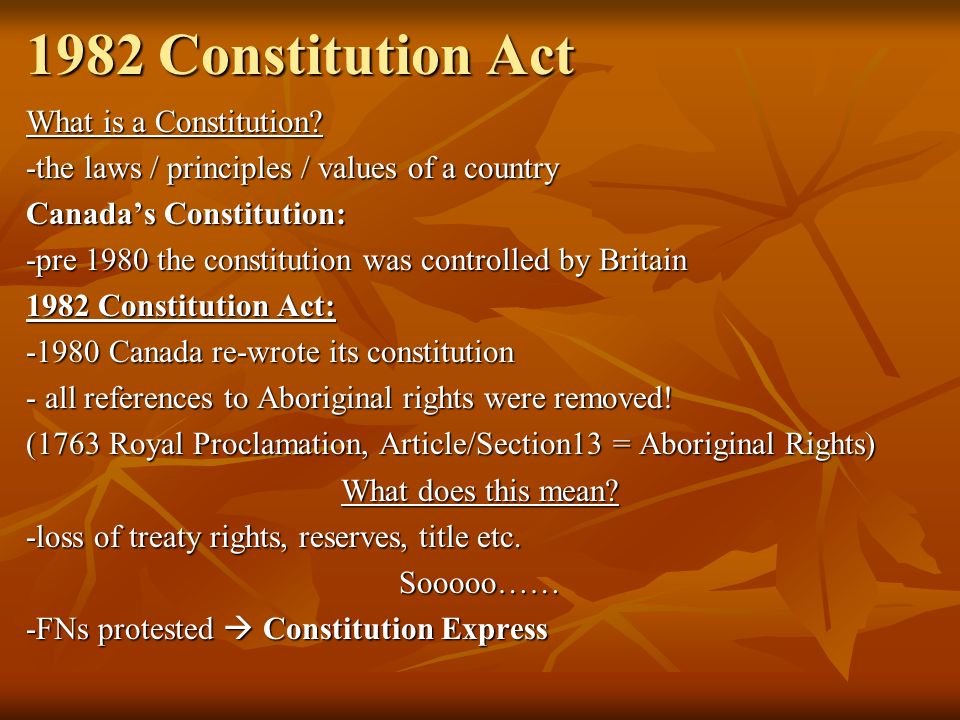 1982 Constitution Act

What is a Constitution?

-the laws / principles / values of a country

Canada's Constitution:

-pre 1980 the constitution was controlled by Britain

1982 Constitution Act:

-1980 Canada re-wrote its constitution

- all references to Aboriginal rights were removed!

(1763 Royal Proclamation, Article/Section13 = Aboriginal Rights)

What does this mean?

-loss of treaty rights, reserves, title etc.

Sooooo……

-FNs protested → Constitution Express